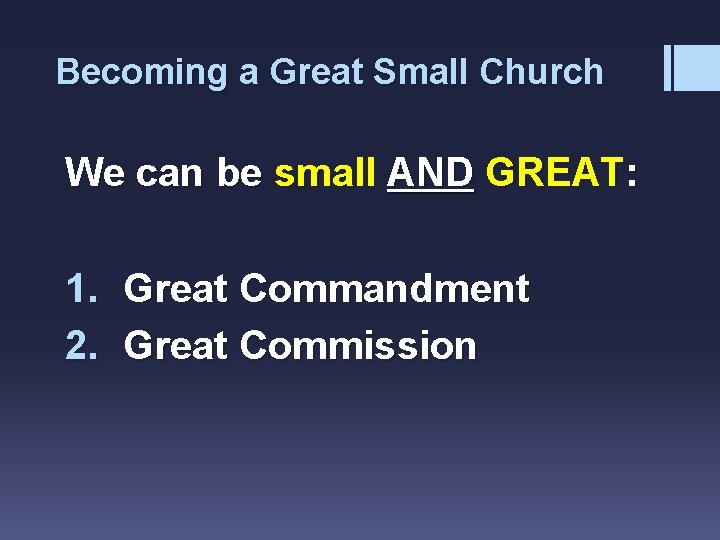 Becoming a Great Small Church

We can be small AND GREAT:

1. Great Commandment
2. Great Commission